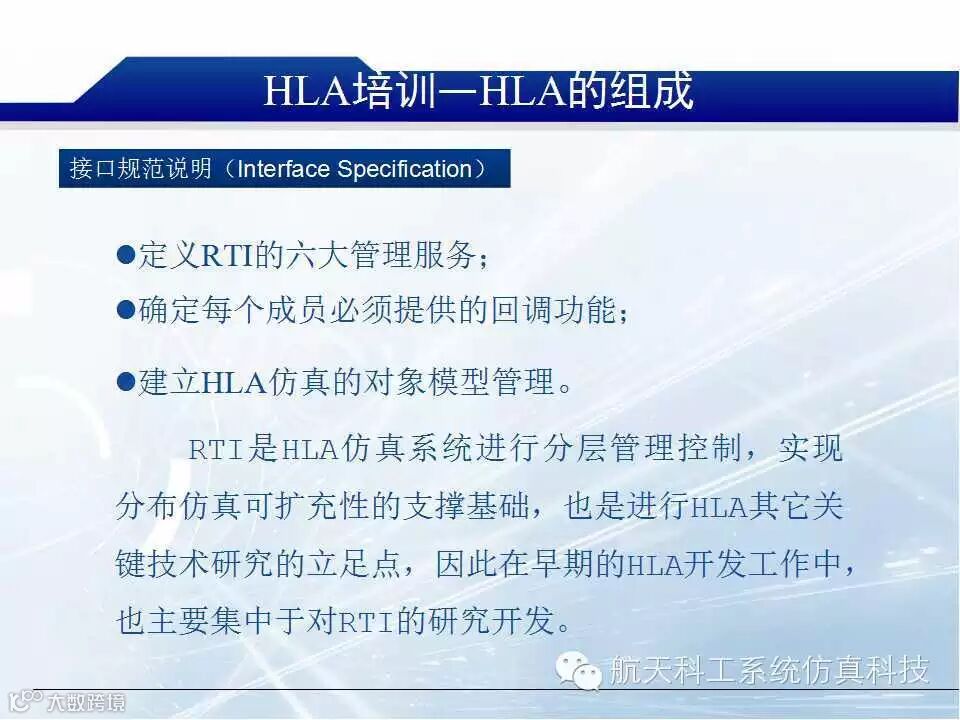 HLA培训—HLA的组成

接口规范说明（Interface Specification）

●定义RTI的六大管理服务；

●确定每个成员必须提供的回调功能；

●建立HLA仿真的对象模型管理。

RTI是HLA仿真系统进行分层管理控制，实现分布仿真可扩充性的支撑基础，也是进行HLA其它关键技术研究的立足点，因此在早期的HLA开发工作中，也主要集中于对RTI的研究开发。

航天科工系统仿真科技

大数跨境